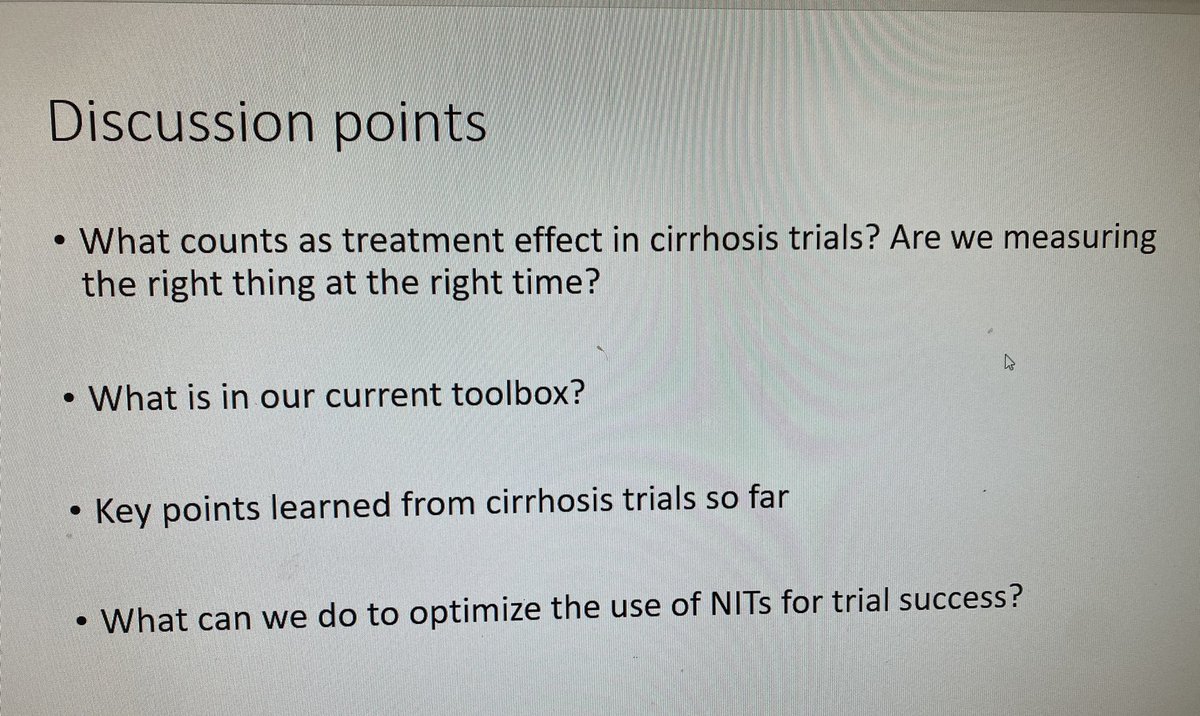 Discussion points

• What counts as treatment effect in cirrhosis trials? Are we measuring the right thing at the right time?

• What is in our current toolbox?

• Key points learned from cirrhosis trials so far

• What can we do to optimize the use of NITs for trial success?